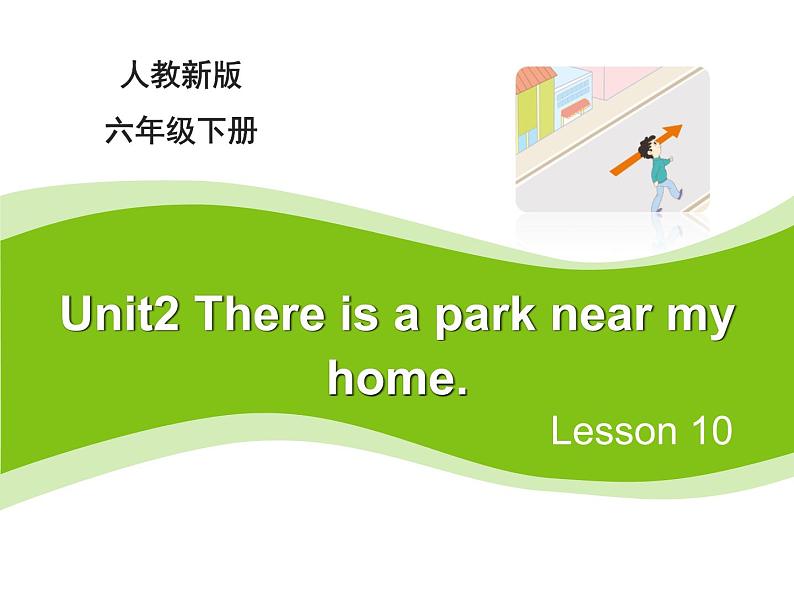 人教新版

六年级下册

Unit2 There is a park near my home.

Lesson 10